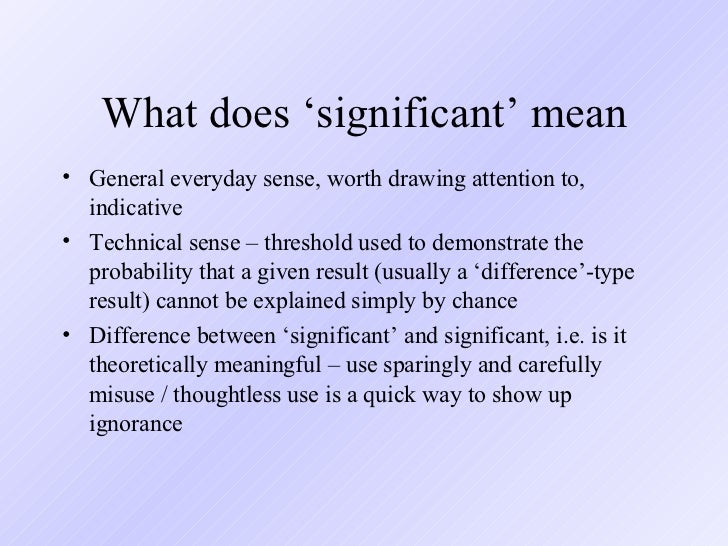 What does ‘significant’ mean

• General everyday sense, worth drawing attention to, indicative
• Technical sense – threshold used to demonstrate the probability that a given result (usually a ‘difference’-type result) cannot be explained simply by chance
• Difference between ‘significant’ and significant, i.e. is it theoretically meaningful – use sparingly and carefully misuse / thoughtless use is a quick way to show up ignorance